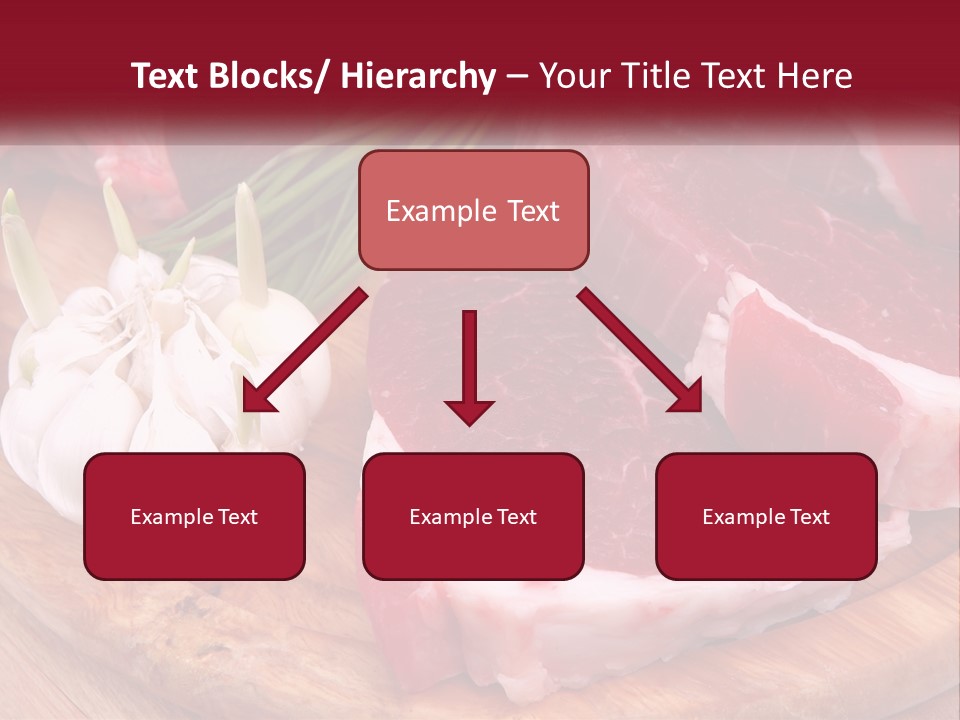 Text Blocks/ Hierarchy – Your Title Text Here

Example Text

Example Text

Example Text

Example Text